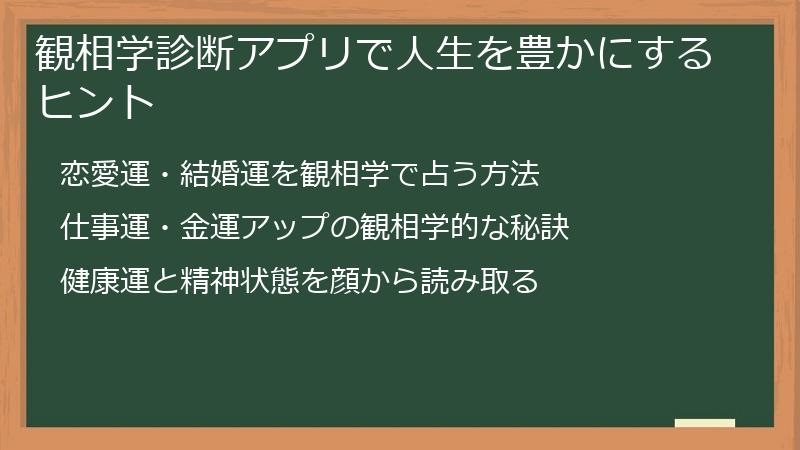 観相学診断アプリで人生を豊かにするヒント

恋愛運・結婚運を観相学で占う方法

仕事運・金運アップの観相学的な秘訣

健康運と精神状態を顔から読み取る